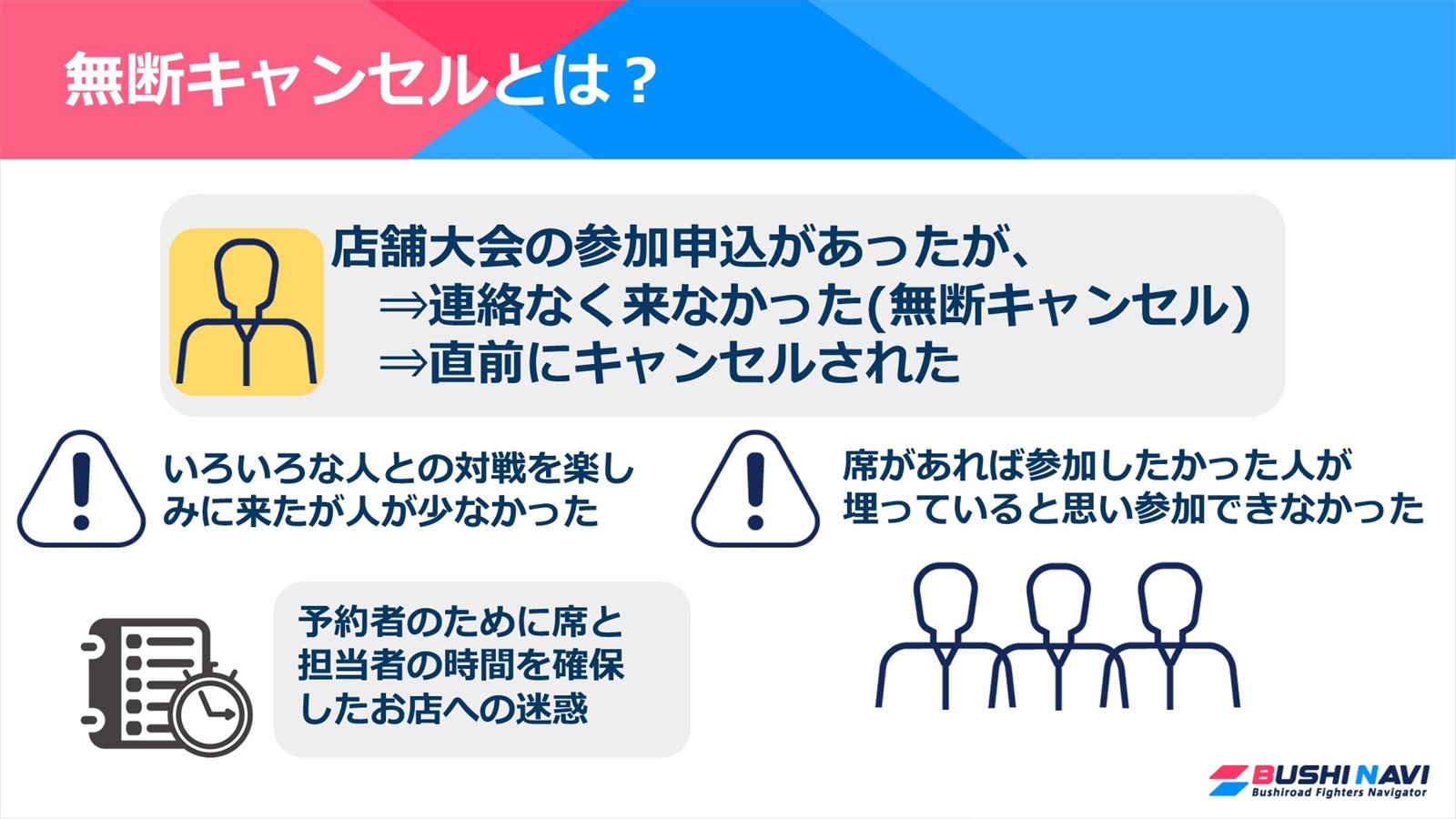 無断キャンセルとは？

店舗大会の参加申込があったが、
⇒連絡なく来なかった(無断キャンセル)
⇒直前にキャンセルされた

いろいろな人との対戦を楽しみに来たが人が少なかった

席があれば参加したかった人が埋っていると思い参加できなかった

予約者のために席と担当者の時間を確保したお店への迷惑

BUSHI NAVI
Bushiroad Fighters Navigator